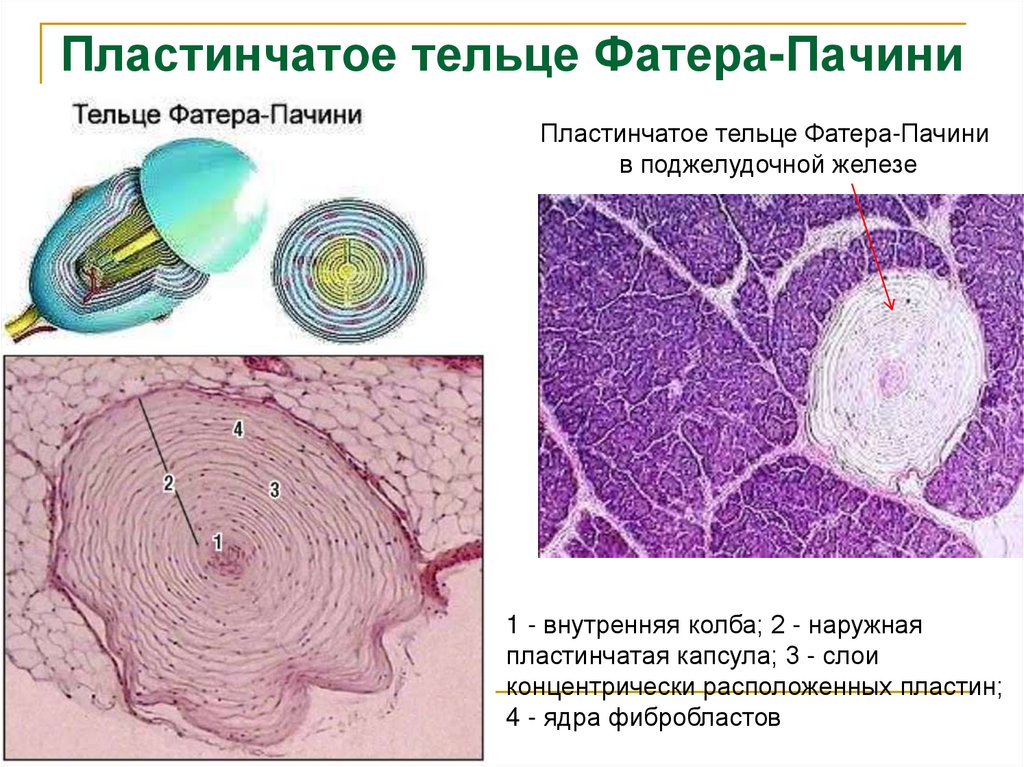 Пластинчатое тельце Фатера-Пачини

Тельце Фатера-Пачини

Пластинчатое тельце Фатера-Пачини в поджелудочной железе

4
2
3
1

1 - внутренняя колба; 2 - наружная пластинчатая капсула; 3 - слои концентрически расположенных пластин; 4 - ядра фибробластов